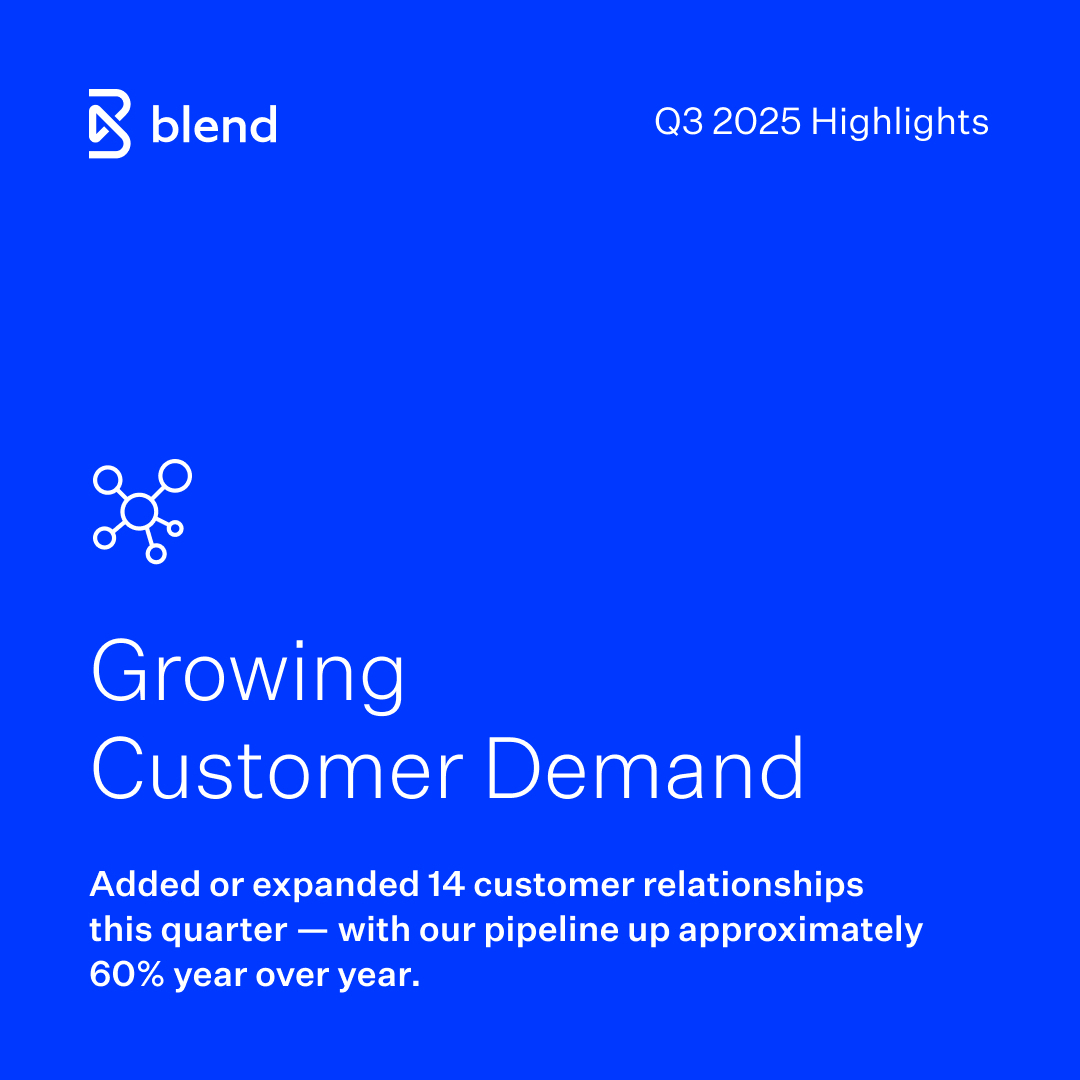 blend

Q3 2025 Highlights

Growing Customer Demand

Added or expanded 14 customer relationships this quarter — with our pipeline up approximately 60% year over year.